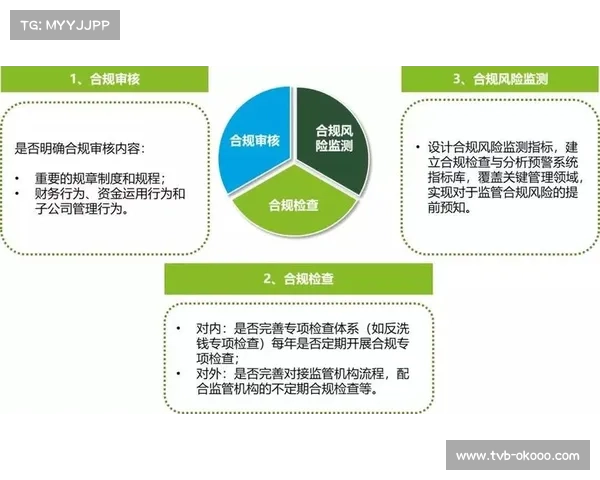 TG: MYYJJPP

1、合规审核

是否明确合规审核内容：

• 重要的规章制度和规程；
• 财务行为、资金运用行为和子公司管理行为。

合规审核

合规风险监测

合规检查

3、合规风险监测

• 设计合规风险监测指标，建立合规检查与分析预警系统指标库，覆盖关键管理领域，实现对于监管合规风险的提前预知。

2、合规检查

• 对内：是否完善专项检查体系（如反洗钱专项检查）每年是否定期开展合规专项检查；
• 对外：是否完善对接监管机构流程，配合监管机构的不定期合规检查等。

www.tvb-okooo.com